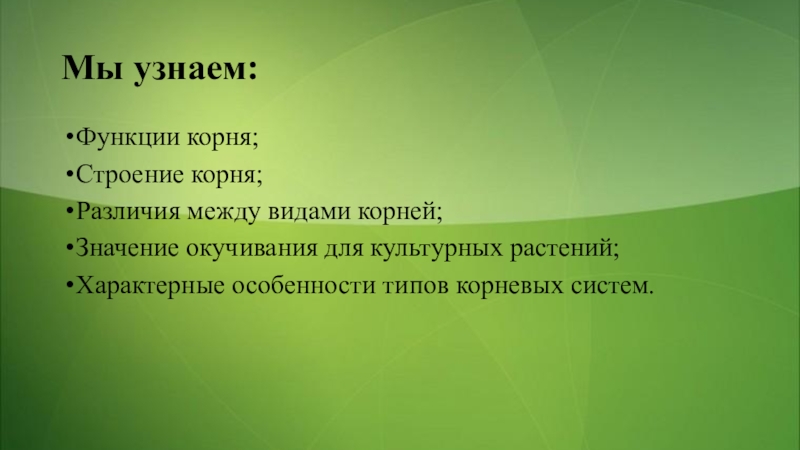 Мы узнаем:

•Функции корня;
•Строение корня;
•Различия между видами корней;
•Значение окучивания для культурных растений;
•Характерные особенности типов корневых систем.